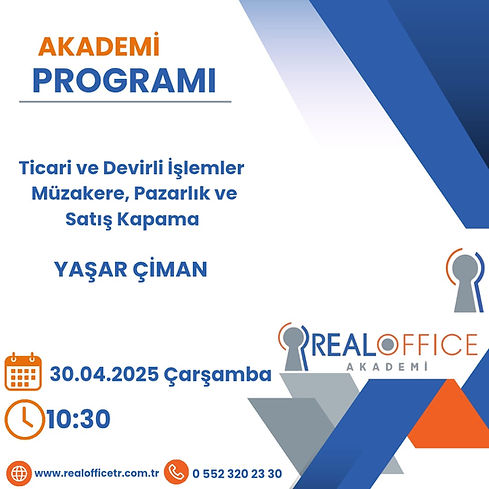 AKADEMİ
PROGRAMI

Ticari ve Devirli İşlemler
Müzakere, Pazarlık ve
Satış Kapama

YAŞAR ÇİMAN

REALOFFICE
AKADEMİ

30.04.2025 Çarşamba

10:30

www.realofficetr.com.tr
0 552 320 23 30